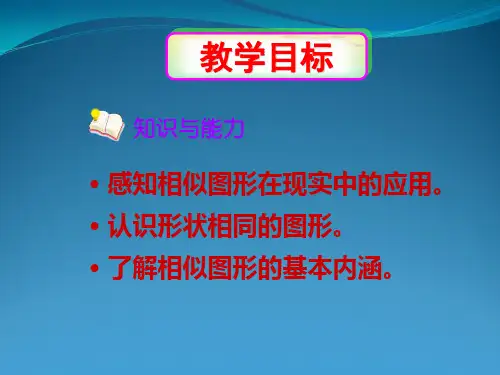 教学目标

知识与能力

• 感知相似图形在现实中的应用。
• 认识形状相同的图形。
• 了解相似图形的基本内涵。